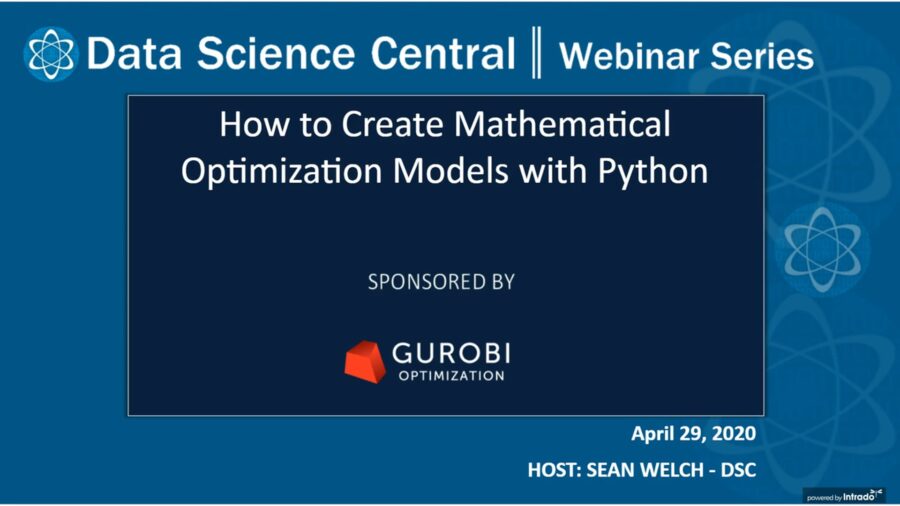 Data Science Central ‖ Webinar Series

How to Create Mathematical Optimization Models with Python

SPONSORED BY

GUROBI
OPTIMIZATION

April 29, 2020

HOST: SEAN WELCH - DSC

powered by Intrado